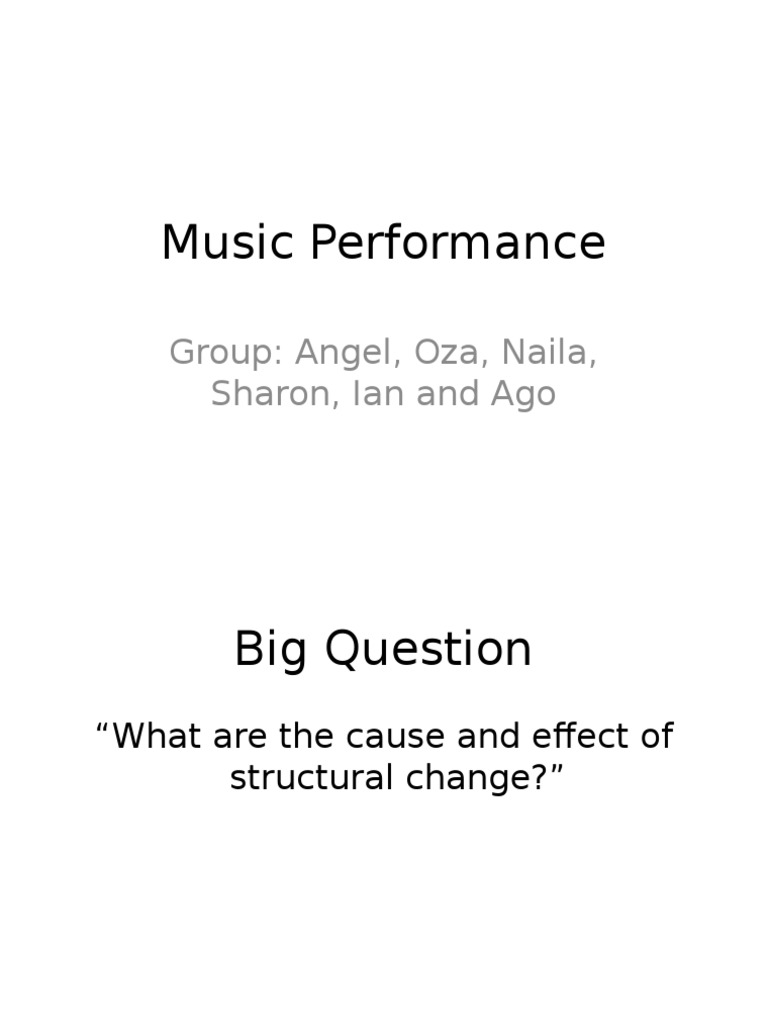 Music Performance

Group: Angel, Oza, Naila, Sharon, Ian and Ago

Big Question

"What are the cause and effect of structural change?"